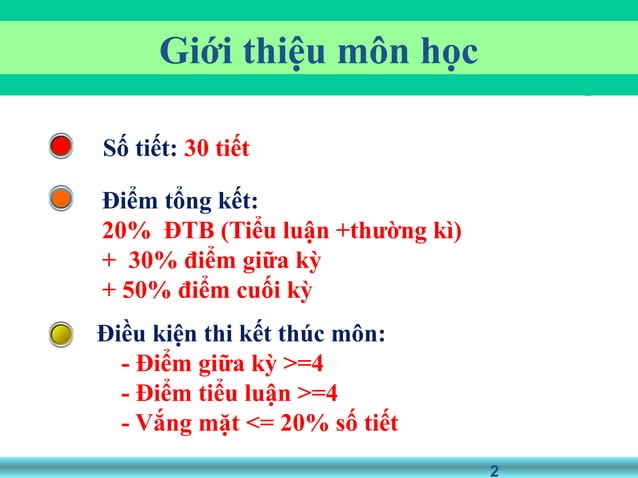 Giới thiệu môn học

Số tiết: 30 tiết

Điểm tổng kết:
20% ĐTB (Tiểu luận +thường kì)
+ 30% điểm giữa kỳ
+ 50% điểm cuối kỳ

Điều kiện thi kết thúc môn:
- Điểm giữa kỳ >=4
- Điểm tiểu luận >=4
- Vắng mặt <= 20% số tiết

2